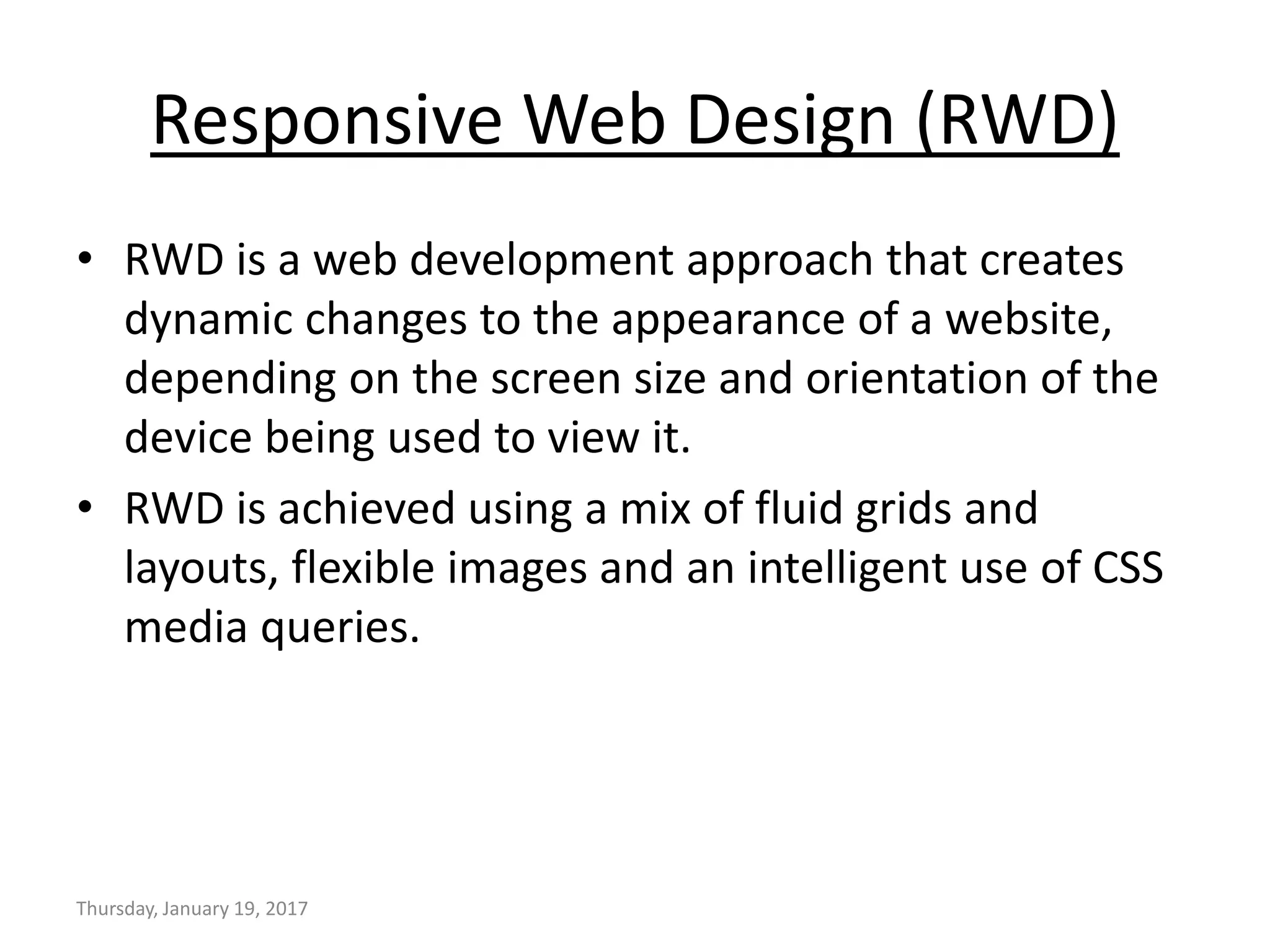 Responsive Web Design (RWD)

• RWD is a web development approach that creates dynamic changes to the appearance of a website, depending on the screen size and orientation of the device being used to view it.
• RWD is achieved using a mix of fluid grids and layouts, flexible images and an intelligent use of CSS media queries.

Thursday, January 19, 2017